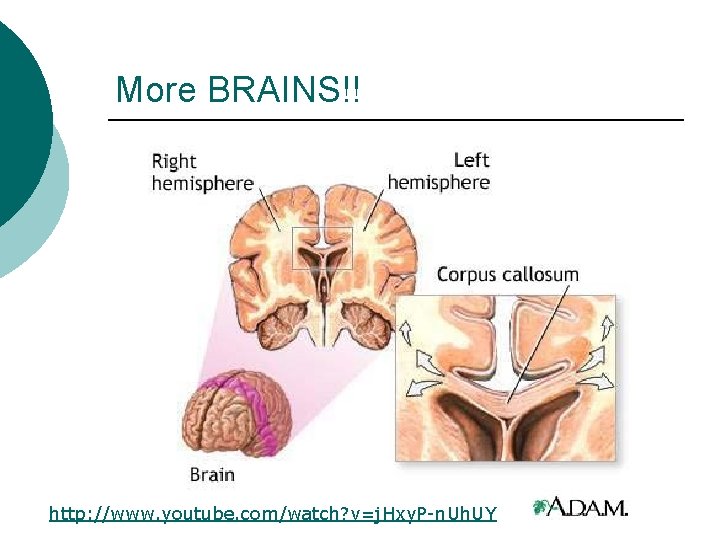 More BRAINS!!

Right hemisphere

Left hemisphere

Corpus callosum

Brain

http://www.youtube.com/watch?v=jHxyP-nUhUY

A.D.A.M.